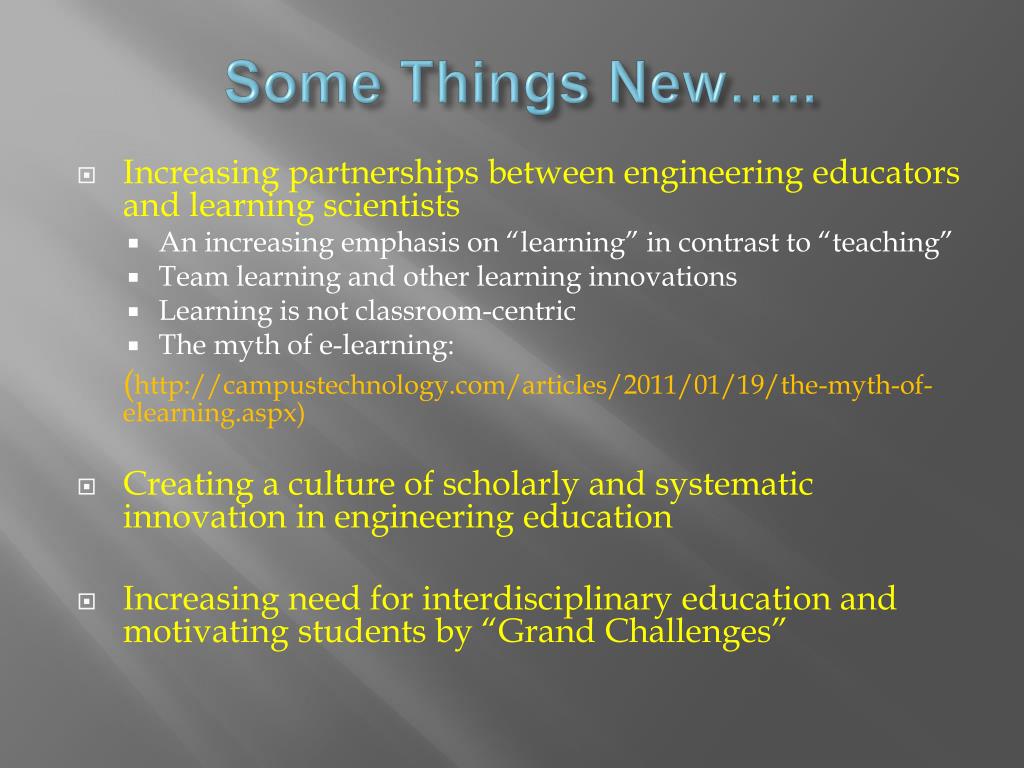 Some Things New…..

Increasing partnerships between engineering educators and learning scientists

An increasing emphasis on “learning” in contrast to “teaching”

Team learning and other learning innovations

Learning is not classroom-centric

The myth of e-learning:

(http://campustechnology.com/articles/2011/01/19/the-myth-of-elearning.aspx)

Creating a culture of scholarly and systematic innovation in engineering education

Increasing need for interdisciplinary education and motivating students by “Grand Challenges”